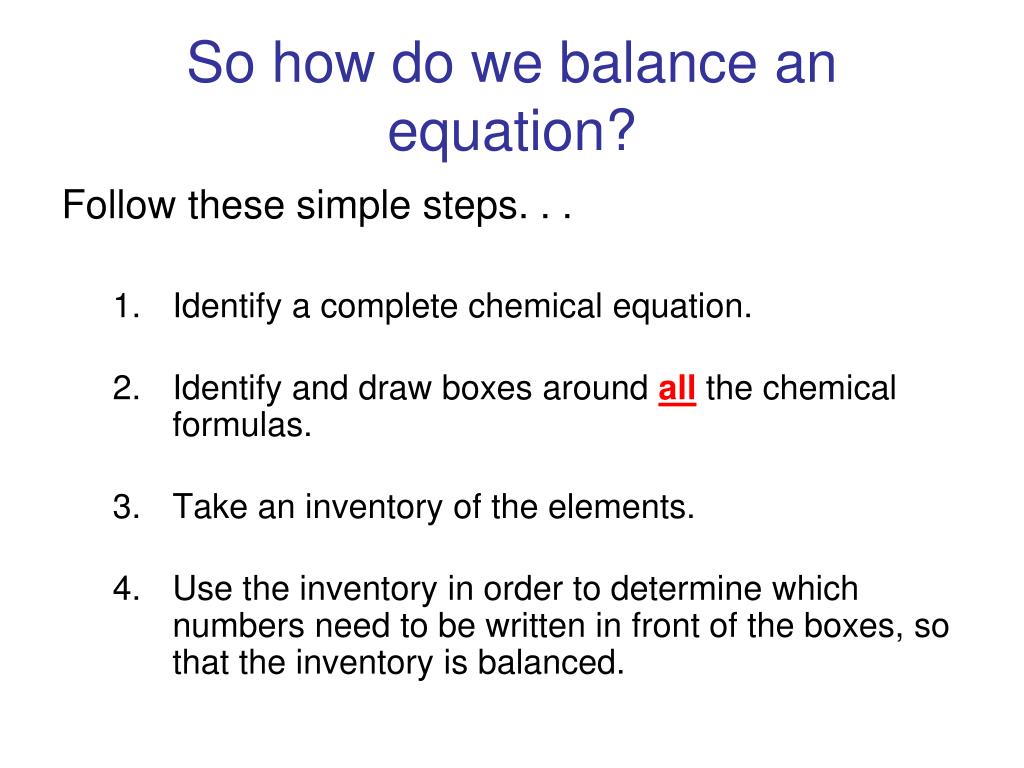 So how do we balance an equation?

Follow these simple steps. . .

1. Identify a complete chemical equation.

2. Identify and draw boxes around all the chemical formulas.

3. Take an inventory of the elements.

4. Use the inventory in order to determine which numbers need to be written in front of the boxes, so that the inventory is balanced.